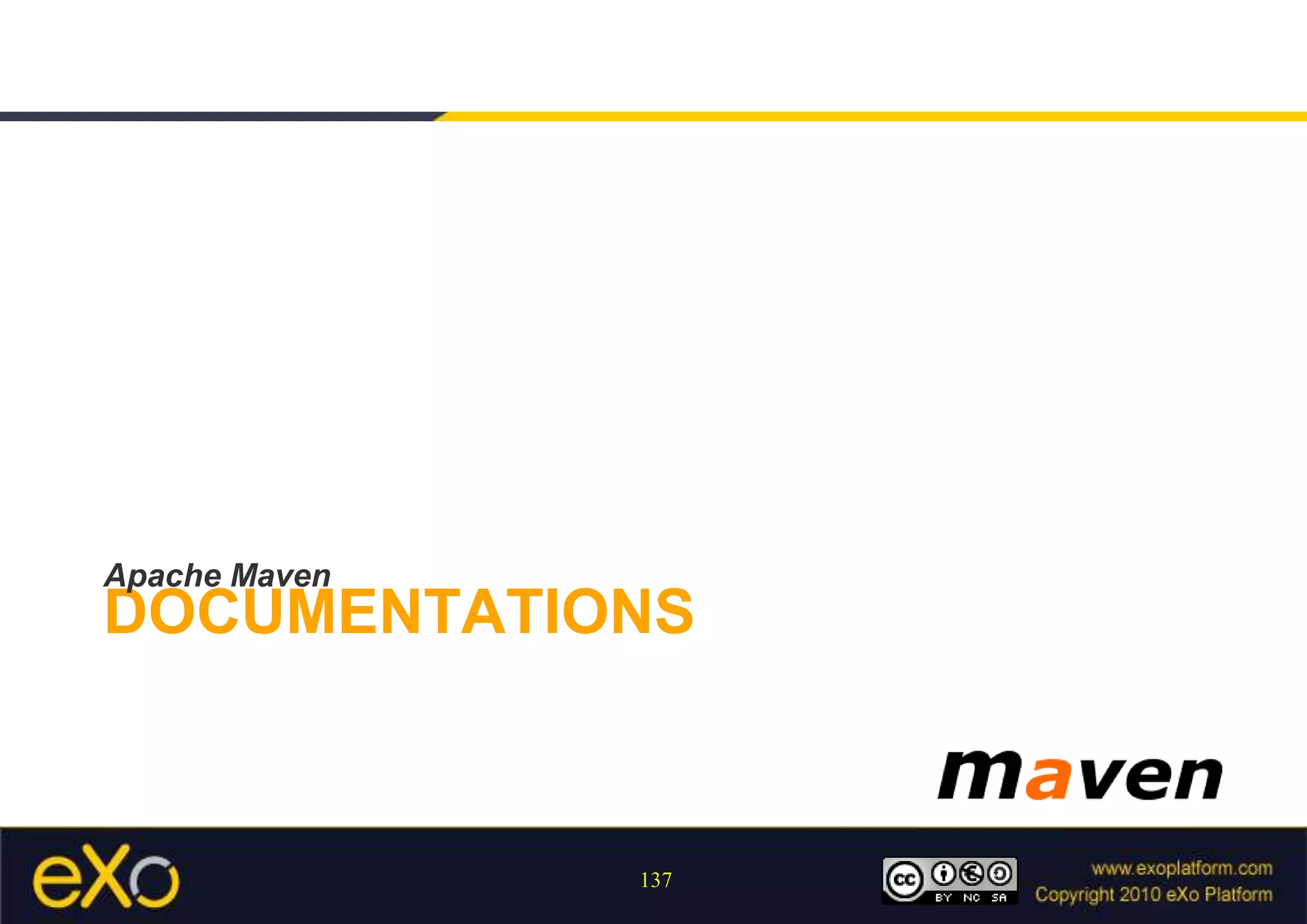 Apache Maven
DOCUMENTATIONS

maven

eXo

137

cc BY NC SA

www.exoplatform.com
Copyright 2010 eXo Platform